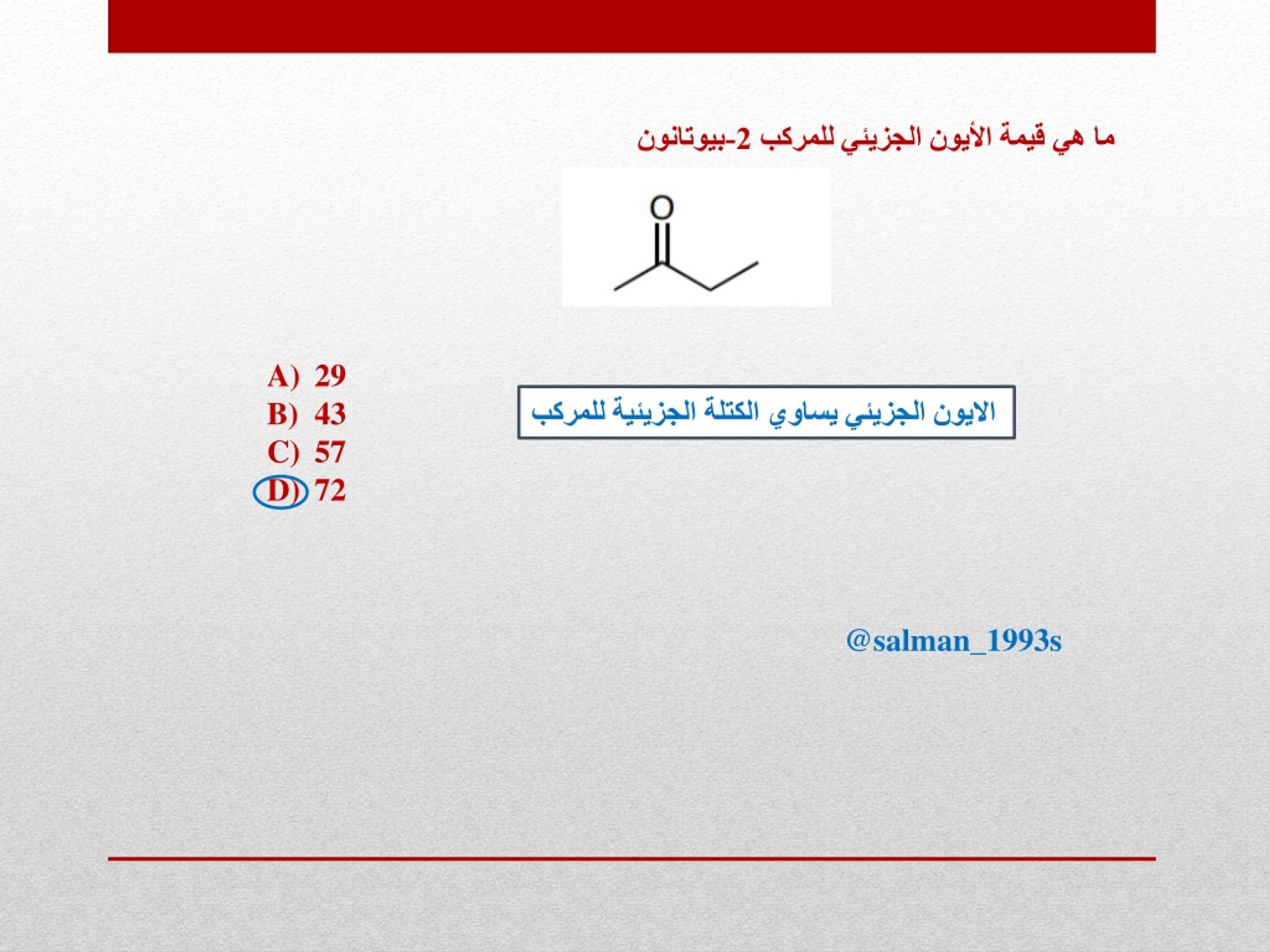 ما هي قيمة الأيون الجزيئي للمركب 2-بيوتانون

O

A) 29
B) 43
C) 57
D) 72

الايون الجزيئي يساوي الكتلة الجزيئية للمركب

@salman_1993s